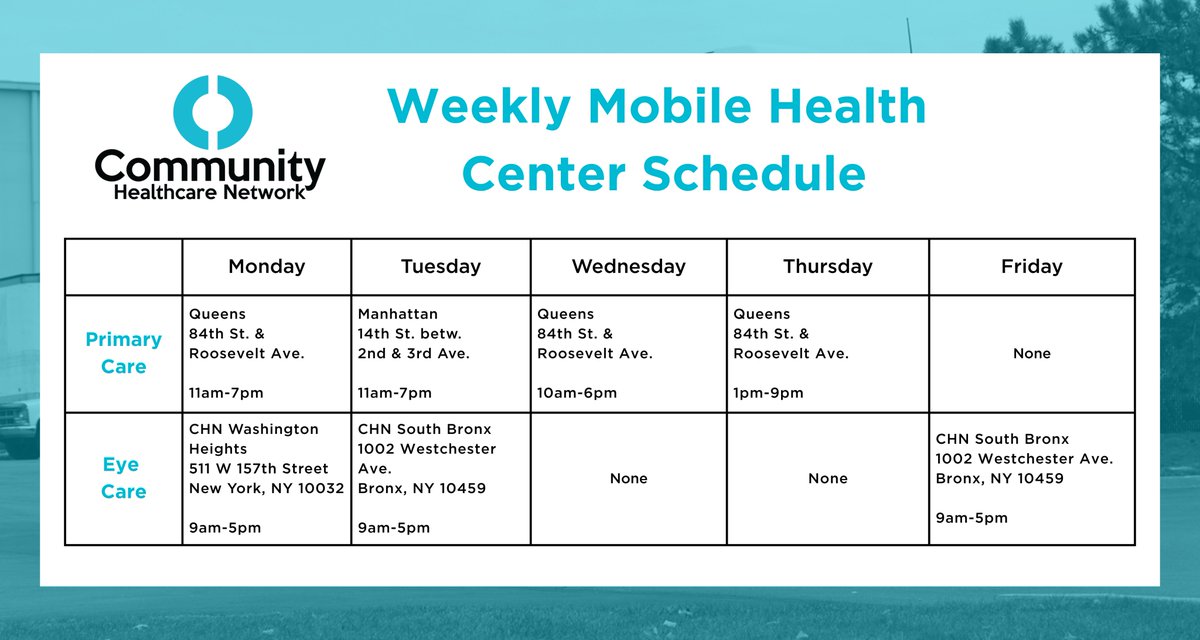 Community Healthcare Network

Weekly Mobile Health Center Schedule

| | Monday | Tuesday | Wednesday | Thursday | Friday |
|---|---|---|---|---|---|
| Primary Care | Queens 84th St. & Roosevelt Ave. 11am-7pm | Manhattan 14th St. betw. 2nd & 3rd Ave. 11am-7pm | Queens 84th St. & Roosevelt Ave. 10am-6pm | Queens 84th St. & Roosevelt Ave. 1pm-9pm | None |
| Eye Care | CHN Washington Heights 511 W 157th Street New York, NY 10032 9am-5pm | CHN South Bronx 1002 Westchester Ave. Bronx, NY 10459 9am-5pm | None | None | CHN South Bronx 1002 Westchester Ave. Bronx, NY 10459 9am-5pm |